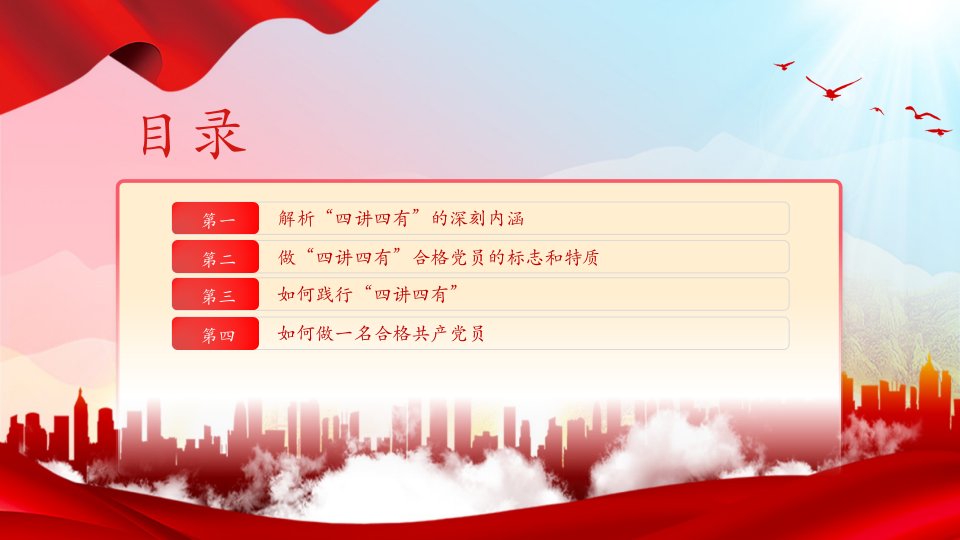 目录

第一　解析“四讲四有”的深刻内涵

第二　做“四讲四有”合格党员的标志和特质

第三　如何践行“四讲四有”

第四　如何做一名合格共产党员